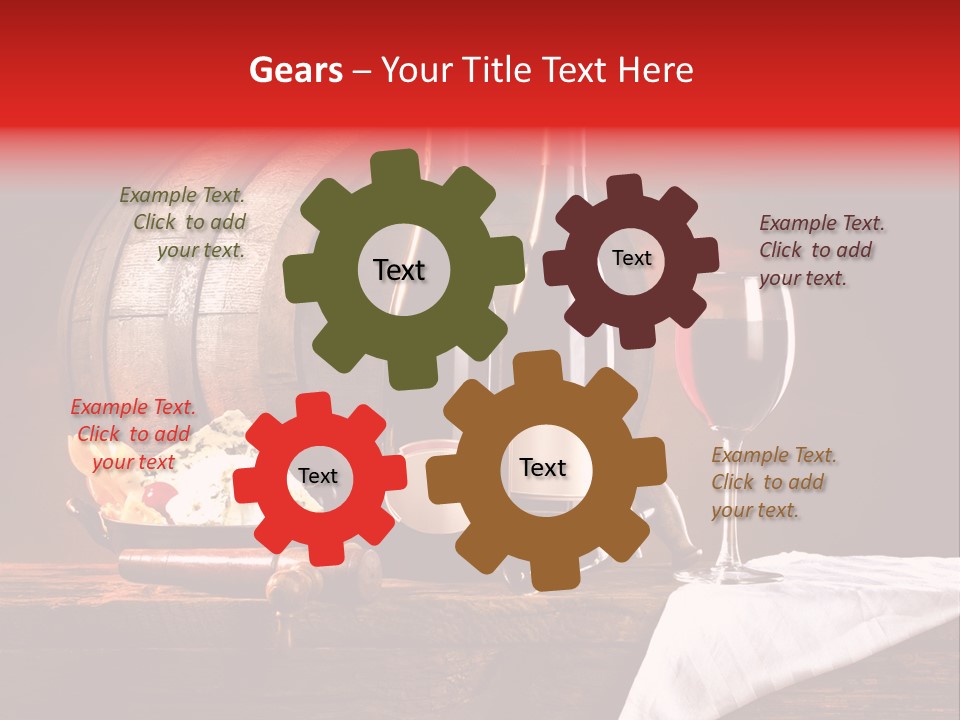 Gears – Your Title Text Here

Example Text. Click to add your text.

Text

Text

Example Text. Click to add your text.

Example Text. Click to add your text

Text

Text

Example Text. Click to add your text.